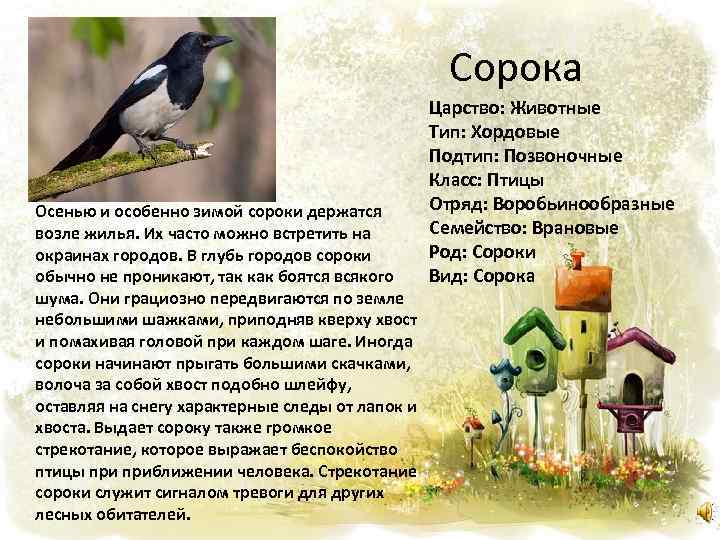 Сорока

Царство: Животные
Тип: Хордовые
Подтип: Позвоночные
Класс: Птицы
Отряд: Воробьинообразные
Семейство: Врановые
Род: Сороки
Вид: Сорока

Осенью и особенно зимой сороки держатся возле жилья. Их часто можно встретить на окраинах городов. В глубь городов сороки обычно не проникают, так как боятся всякого шума. Они грациозно передвигаются по земле небольшими шажками, приподняв кверху хвост и помахивая головой при каждом шаге. Иногда сороки начинают прыгать большими скачками, волоча за собой хвост подобно шлейфу, оставляя на снегу характерные следы от лапок и хвоста. Выдает сороку также громкое стрекотание, которое выражает беспокойство птицы при приближении человека. Стрекотание сороки служит сигналом тревоги для других лесных обитателей.